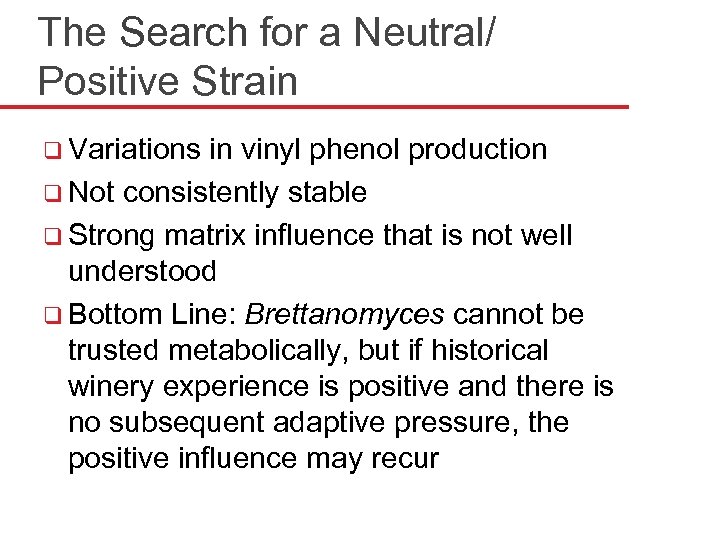 The Search for a Neutral/ Positive Strain

❑ Variations in vinyl phenol production

❑ Not consistently stable

❑ Strong matrix influence that is not well understood

❑ Bottom Line: Brettanomyces cannot be trusted metabolically, but if historical winery experience is positive and there is no subsequent adaptive pressure, the positive influence may recur